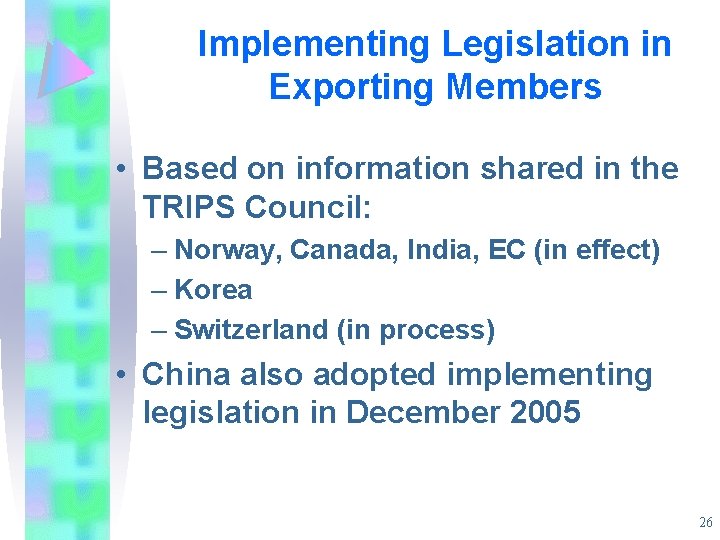 Implementing Legislation in Exporting Members

• Based on information shared in the TRIPS Council:
– Norway, Canada, India, EC (in effect)
– Korea
– Switzerland (in process)

• China also adopted implementing legislation in December 2005

26